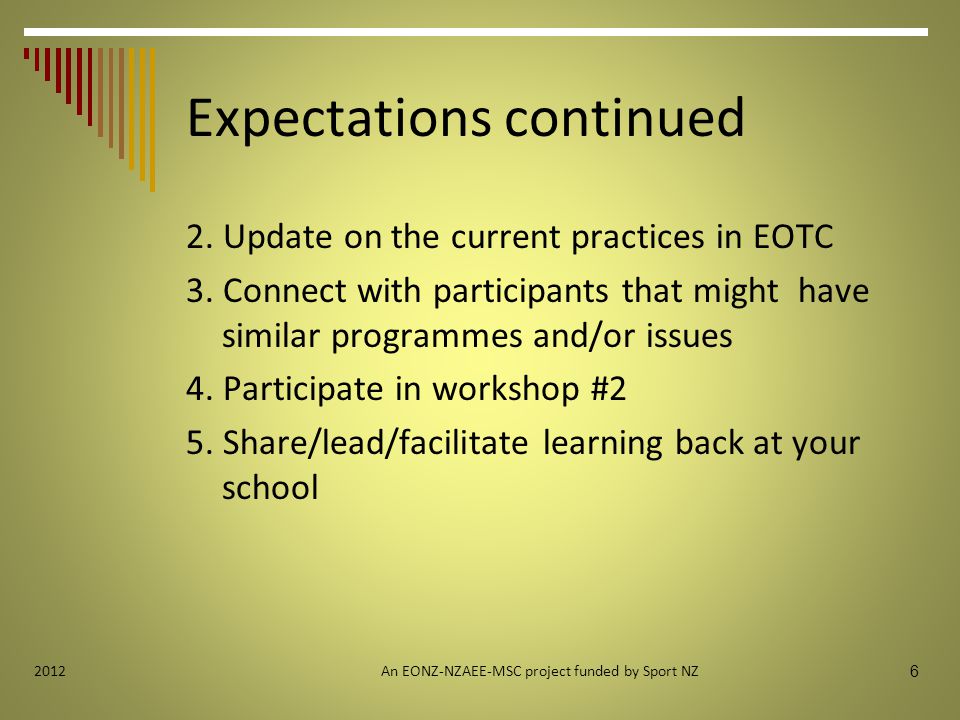 Expectations continued

2. Update on the current practices in EOTC

3. Connect with participants that might have similar programmes and/or issues

4. Participate in workshop #2

5. Share/lead/facilitate learning back at your school

2012

An EONZ-NZAEE-MSC project funded by Sport NZ

6